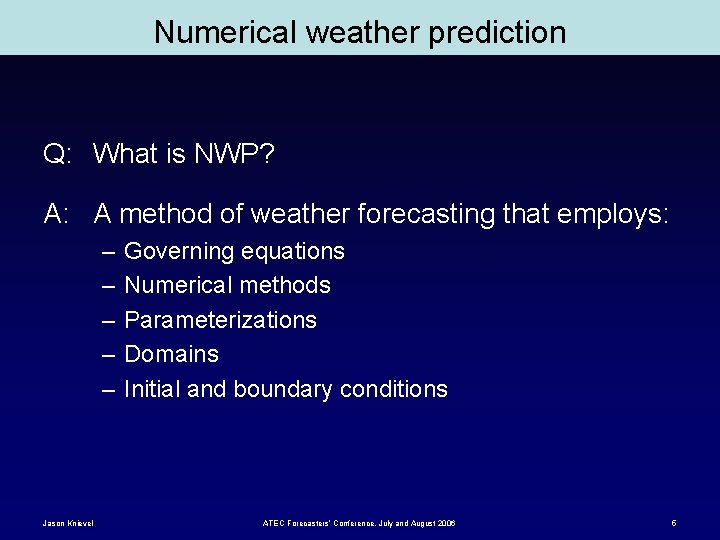 Numerical weather prediction

Q: What is NWP?

A: A method of weather forecasting that employs:
– Governing equations
– Numerical methods
– Parameterizations
– Domains
– Initial and boundary conditions

Jason Knievel

ATEC Forecasters' Conference, July and August 2006

6